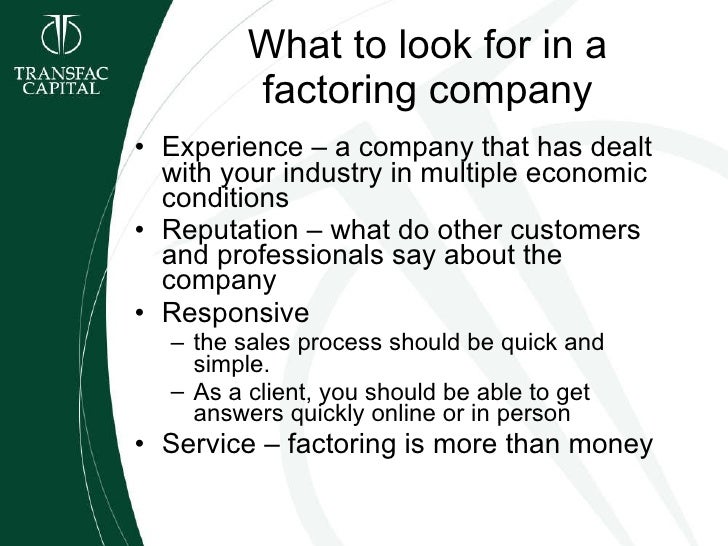 TRANSFAC CAPITAL

What to look for in a factoring company

• Experience – a company that has dealt with your industry in multiple economic conditions
• Reputation – what do other customers and professionals say about the company
• Responsive
– the sales process should be quick and simple.
– As a client, you should be able to get answers quickly online or in person
• Service – factoring is more than money